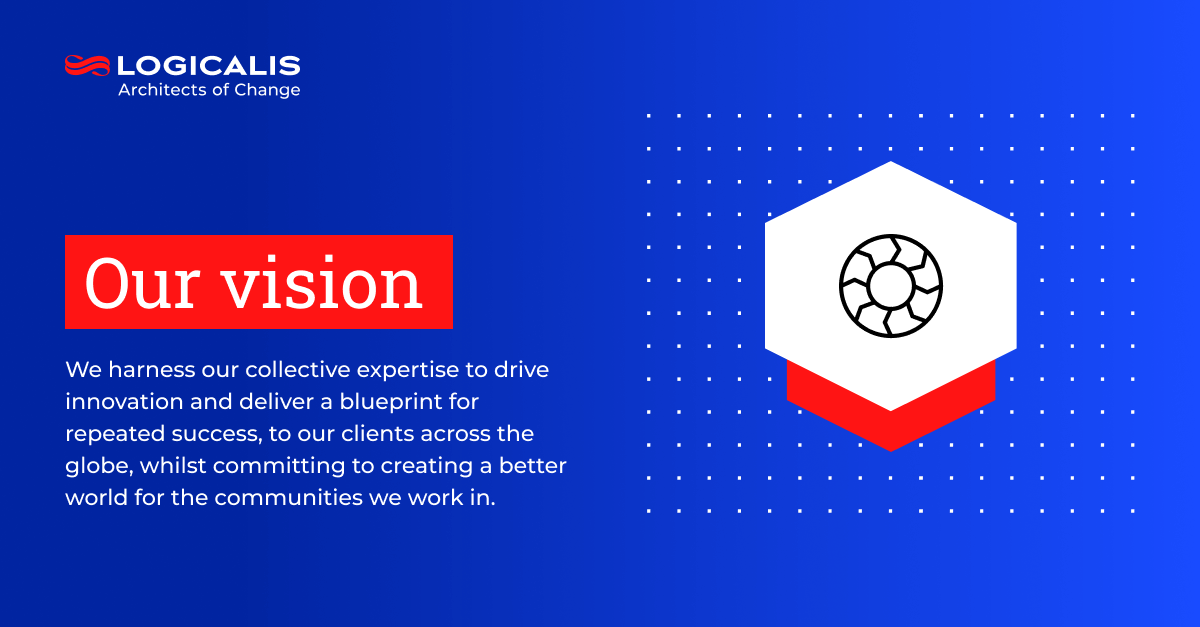 LOGICALIS
Architects of Change

Our vision

We harness our collective expertise to drive innovation and deliver a blueprint for repeated success, to our clients across the globe, whilst committing to creating a better world for the communities we work in.